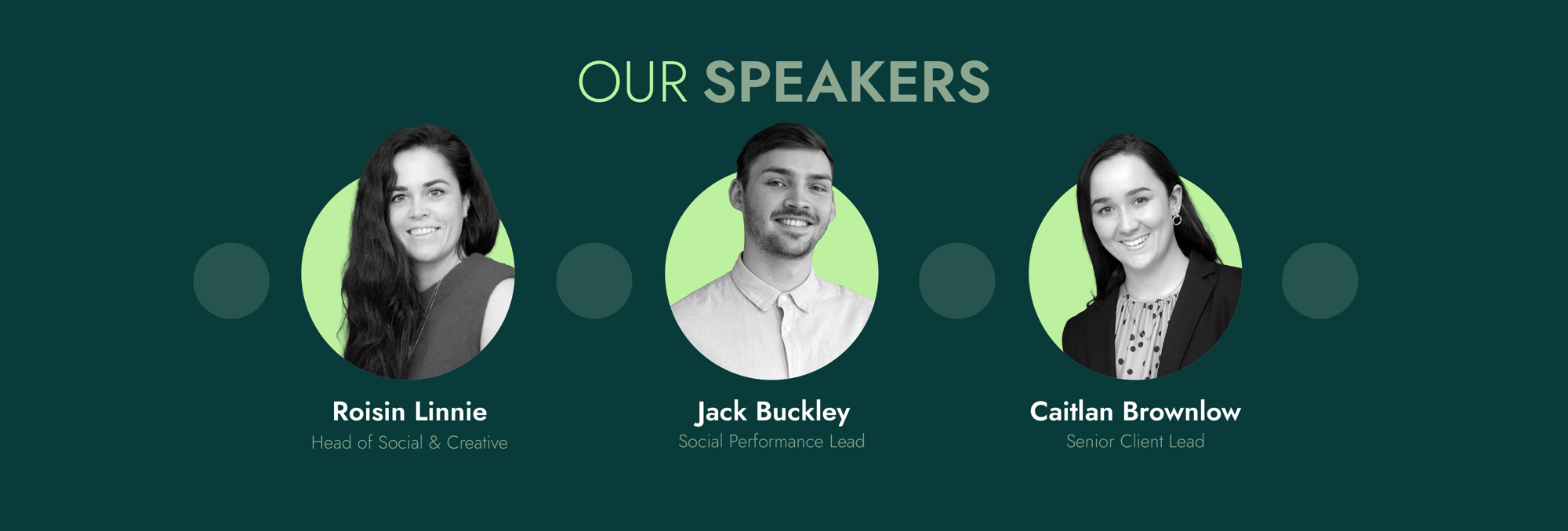 OUR SPEAKERS

Roisin Linnie
Head of Social & Creative

Jack Buckley
Social Performance Lead

Caitlan Brownlow
Senior Client Lead